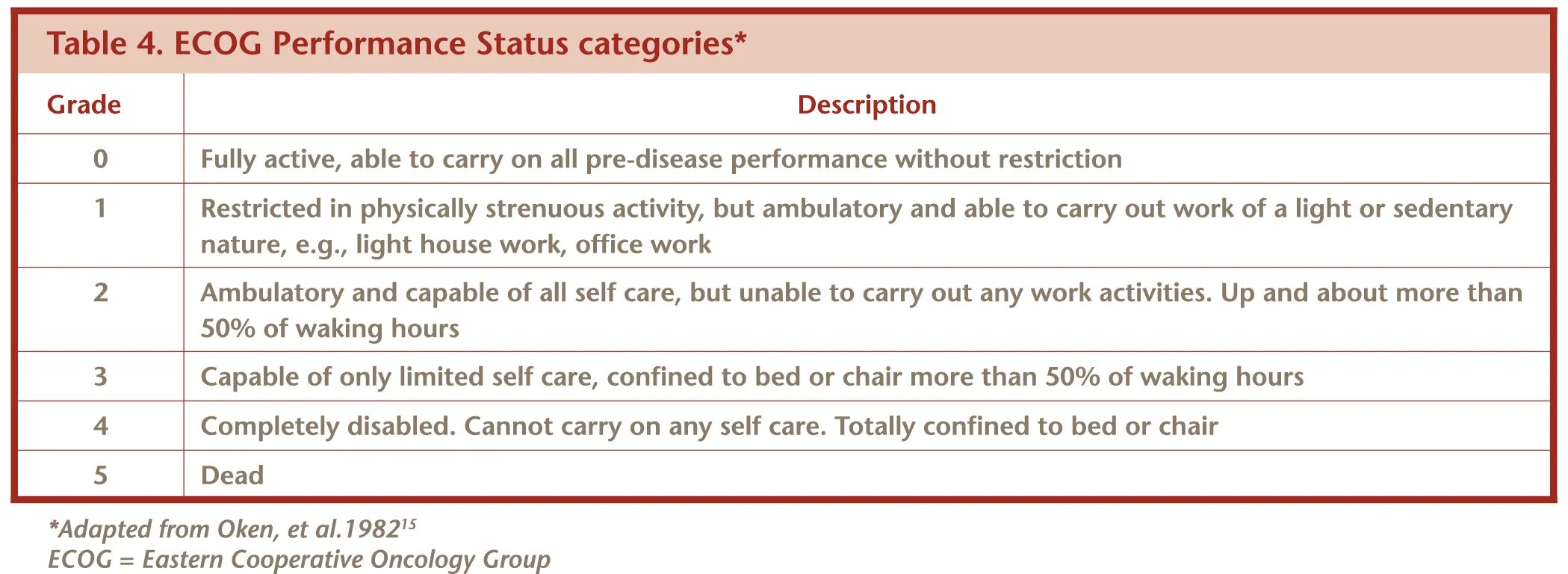 Table 4. ECOG Performance Status categories*

| Grade | Description |
|---|---|
| 0 | Fully active, able to carry on all pre-disease performance without restriction |
| 1 | Restricted in physically strenuous activity, but ambulatory and able to carry out work of a light or sedentary nature, e.g., light house work, office work |
| 2 | Ambulatory and capable of all self care, but unable to carry out any work activities. Up and about more than 50% of waking hours |
| 3 | Capable of only limited self care, confined to bed or chair more than 50% of waking hours |
| 4 | Completely disabled. Cannot carry on any self care. Totally confined to bed or chair |
| 5 | Dead |

*Adapted from Oken, et al.1982$^{15}$
ECOG = Eastern Cooperative Oncology Group